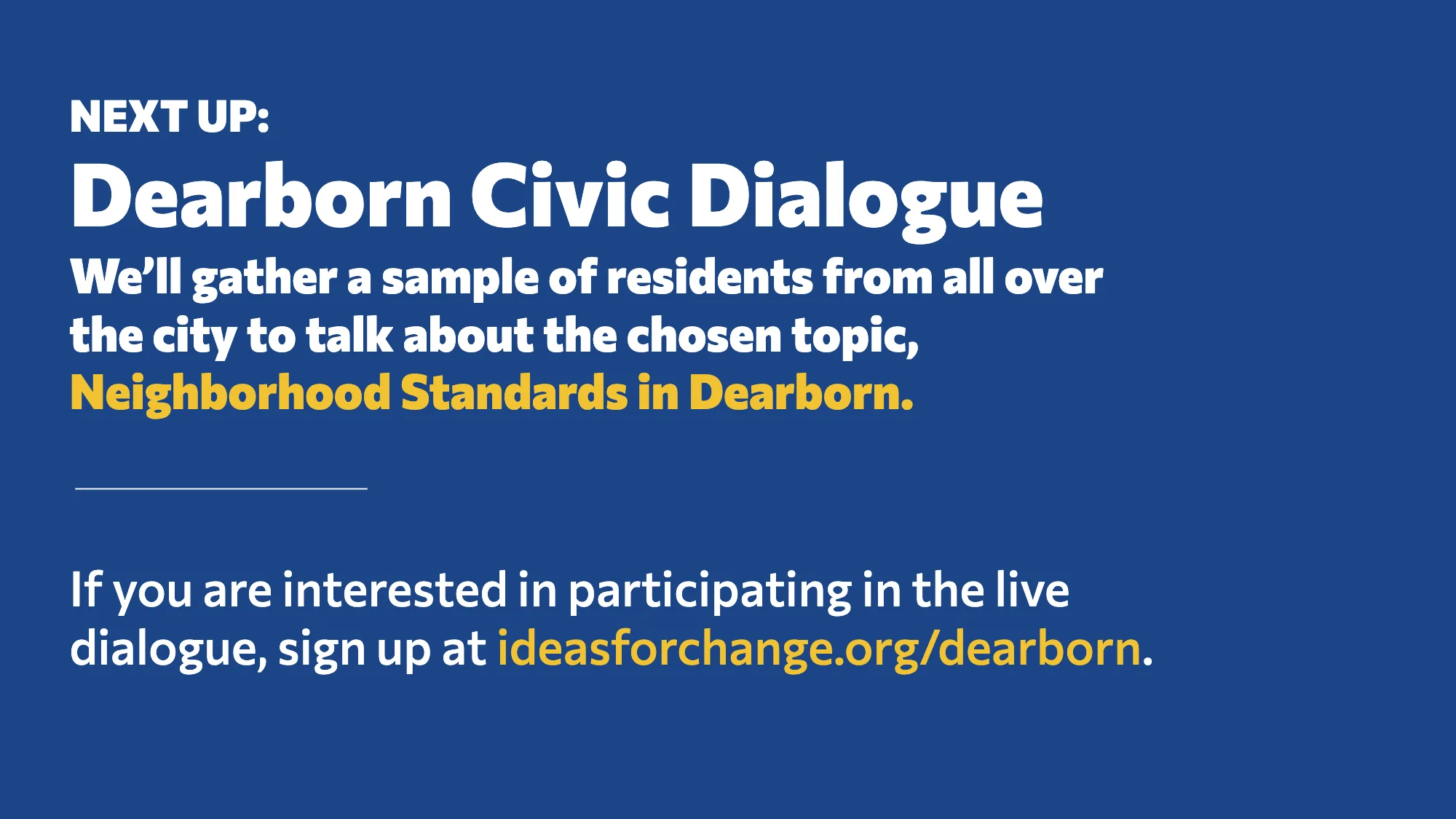 NEXT UP:
Dearborn Civic Dialogue
We’ll gather a sample of residents from all over the city to talk about the chosen topic, Neighborhood Standards in Dearborn.

If you are interested in participating in the live dialogue, sign up at ideasforchange.org/dearborn.